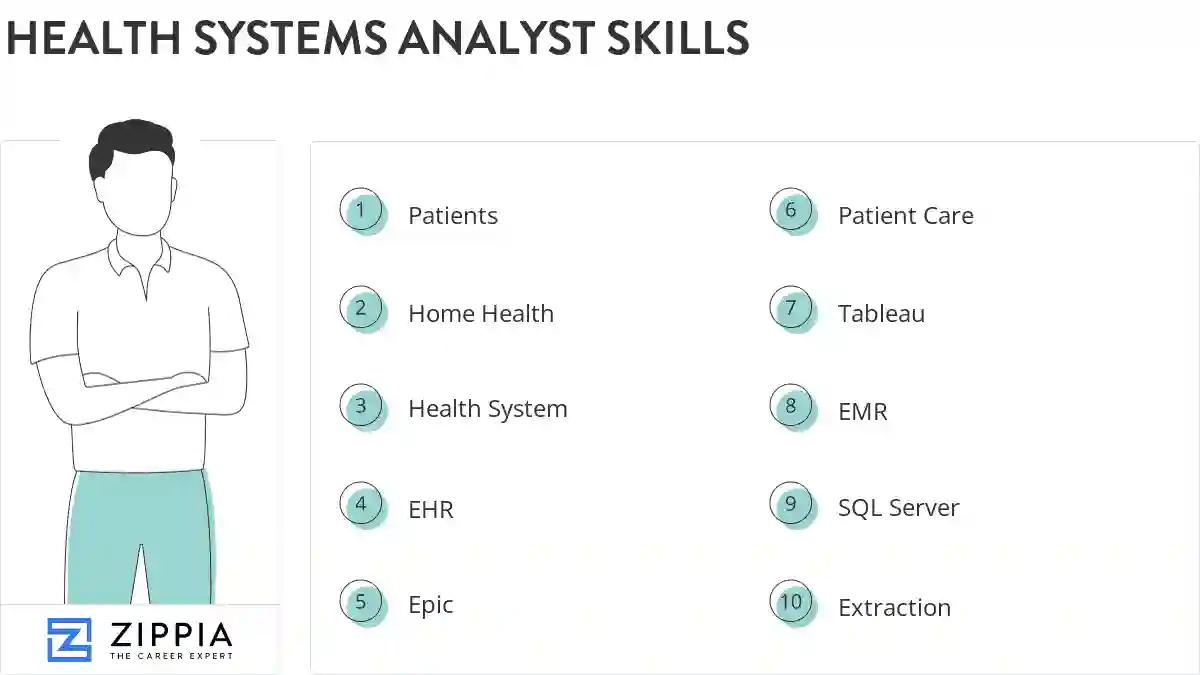 HEALTH SYSTEMS ANALYST SKILLS

1 Patients

2 Home Health

3 Health System

4 EHR

5 Epic

6 Patient Care

7 Tableau

8 EMR

9 SQL Server

10 Extraction

ZIPPIA
THE CAREER EXPERT